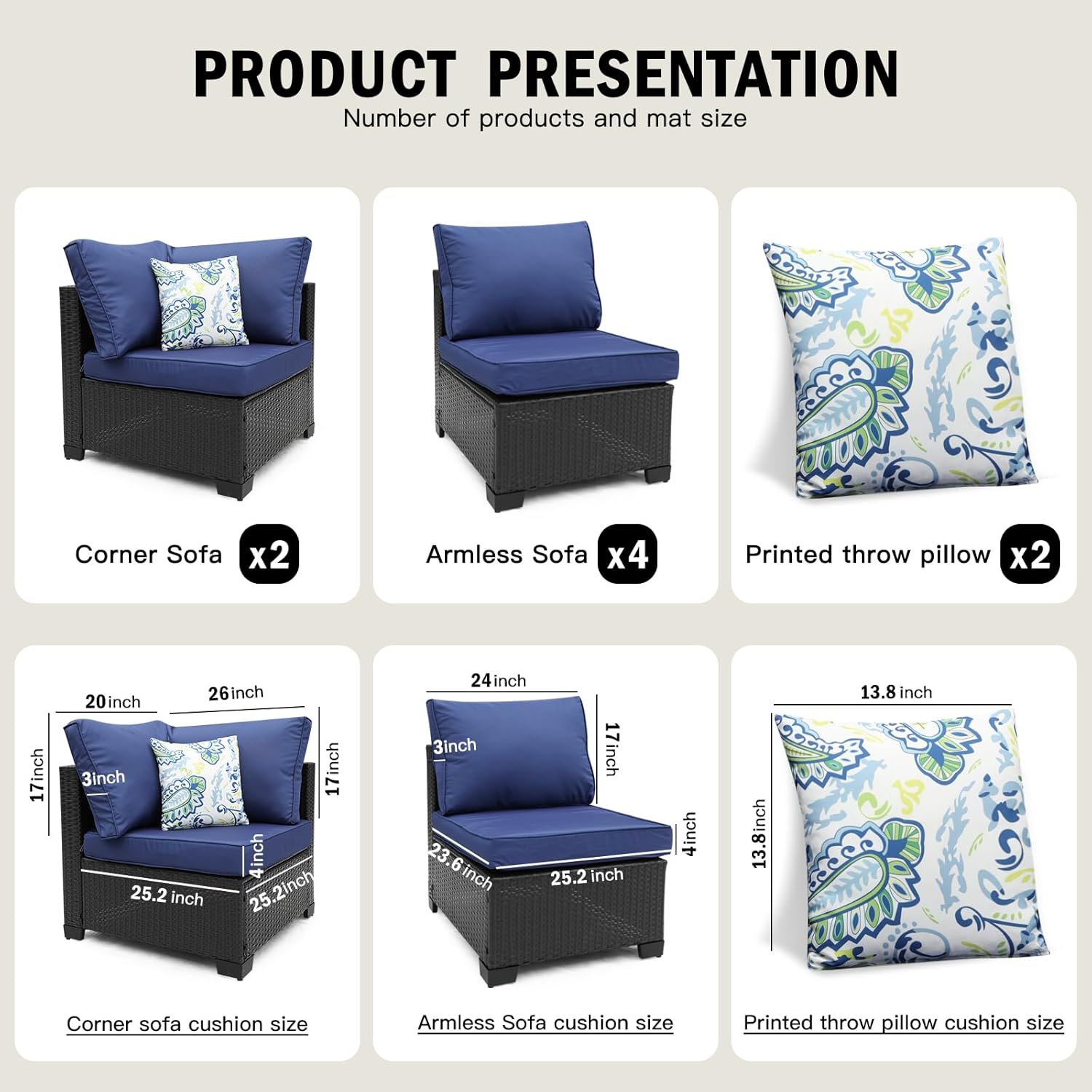 PRODUCT PRESENTATION

Number of products and mat size

Corner Sofa x2

Armless Sofa x4

Printed throw pillow x2

20inch
26inch
17inch
3inch
17inch
4inch
25.2 inch
25.2inch

Corner sofa cushion size

24inch
3inch
17inch
4inch
23.6inch
25.2 inch

Armless Sofa cushion size

13.8 inch
13.8inch

Printed throw pillow cushion size